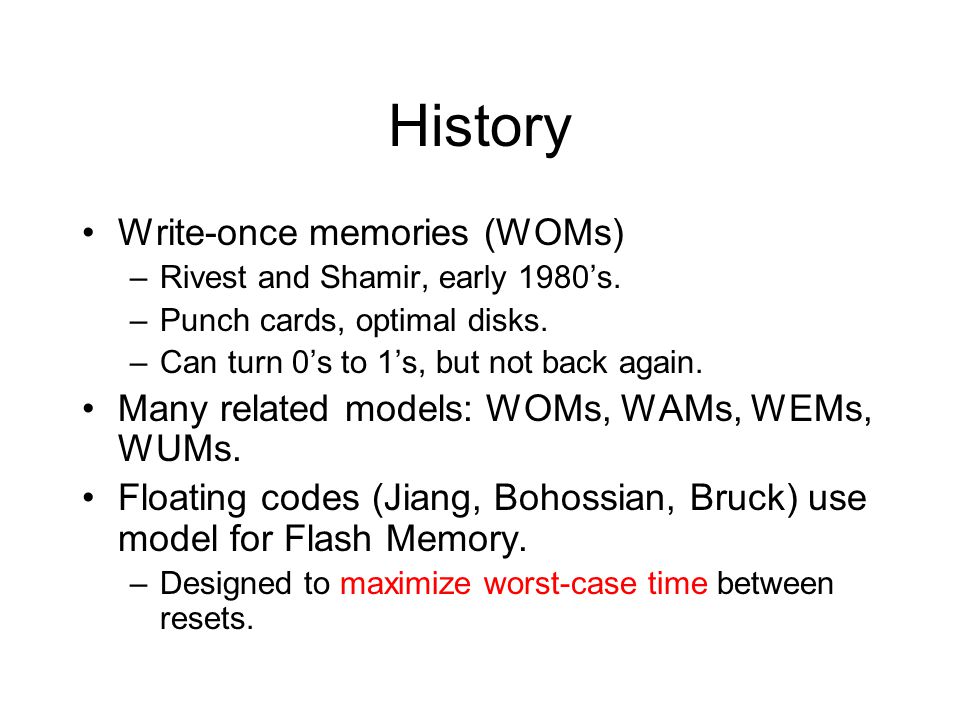 History

• Write-once memories (WOMs)
  – Rivest and Shamir, early 1980’s.
  – Punch cards, optimal disks.
  – Can turn 0’s to 1’s, but not back again.
• Many related models: WOMs, WAMs, WEMs, WUMs.
• Floating codes (Jiang, Bohossian, Bruck) use model for Flash Memory.
  – Designed to maximize worst-case time between resets.